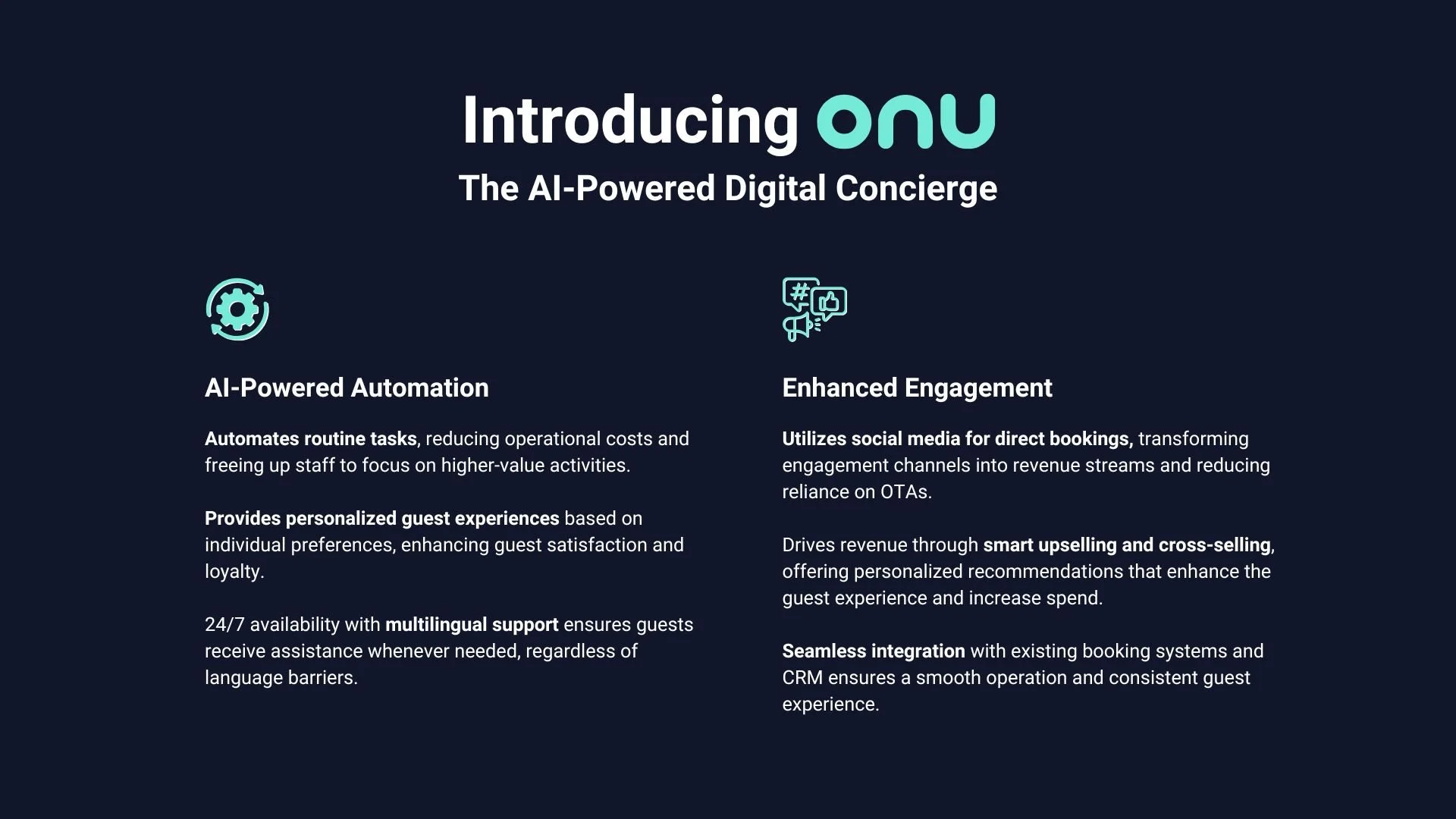 Introducing ONU
The AI-Powered Digital Concierge

AI-Powered Automation

Automates routine tasks, reducing operational costs and freeing up staff to focus on higher-value activities.

Provides personalized guest experiences based on individual preferences, enhancing guest satisfaction and loyalty.

24/7 availability with multilingual support ensures guests receive assistance whenever needed, regardless of language barriers.

Enhanced Engagement

Utilizes social media for direct bookings, transforming engagement channels into revenue streams and reducing reliance on OTAs.

Drives revenue through smart upselling and cross-selling, offering personalized recommendations that enhance the guest experience and increase spend.

Seamless integration with existing booking systems and CRM ensures a smooth operation and consistent guest experience.